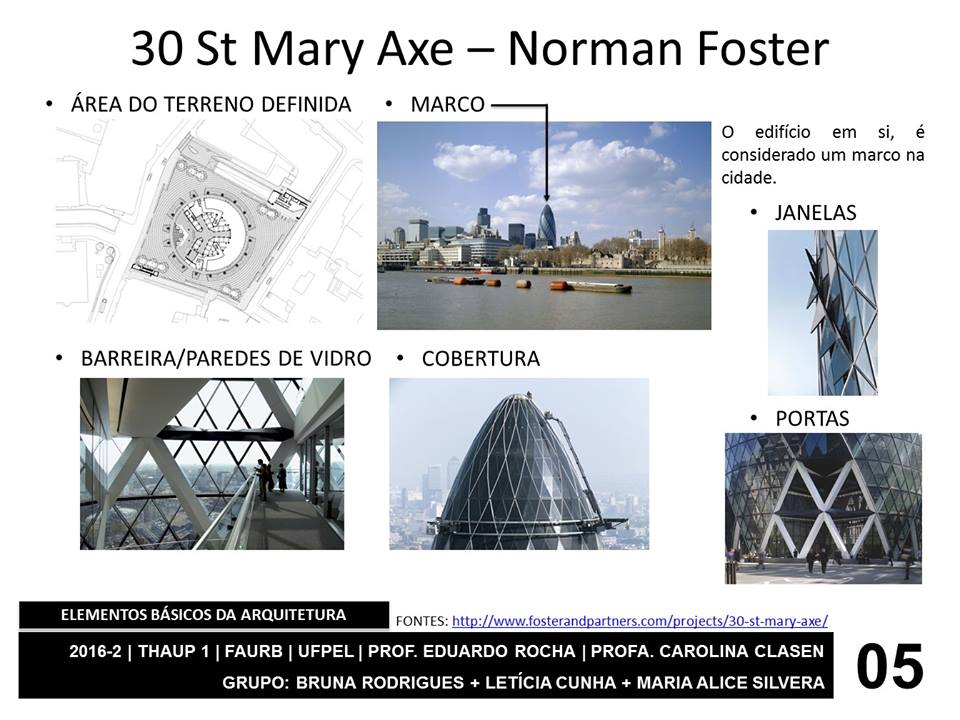 30 St Mary Axe – Norman Foster

• ÁREA DO TERRENO DEFINIDA

• MARCO

O edifício em si, é considerado um marco na cidade.

• JANELAS

• BARREIRA/PAREDES DE VIDRO

• COBERTURA

• PORTAS

ELEMENTOS BÁSICOS DA ARQUITETURA

FONTES: http://www.fosterandpartners.com/projects/30-st-mary-axe/

2016-2 | THAUP 1 | FAURB | UFPEL | PROF. EDUARDO ROCHA | PROFA. CAROLINA CLASEN

GRUPO: BRUNA RODRIGUES + LETÍCIA CUNHA + MARIA ALICE SILVERA

05